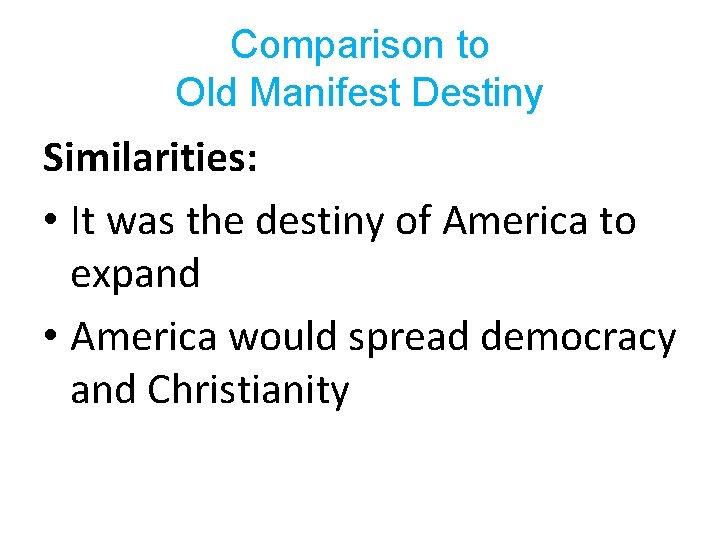 Comparison to
Old Manifest Destiny

Similarities:

• It was the destiny of America to expand

• America would spread democracy and Christianity